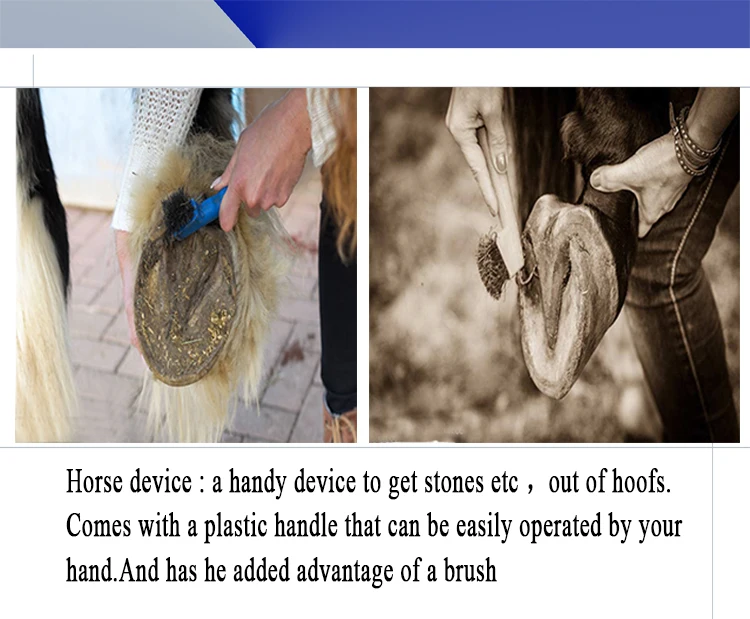 Horse device : a handy device to get stones etc， out of hoofs. Comes with a plastic handle that can be easily operated by your hand.And has he added advantage of a brush